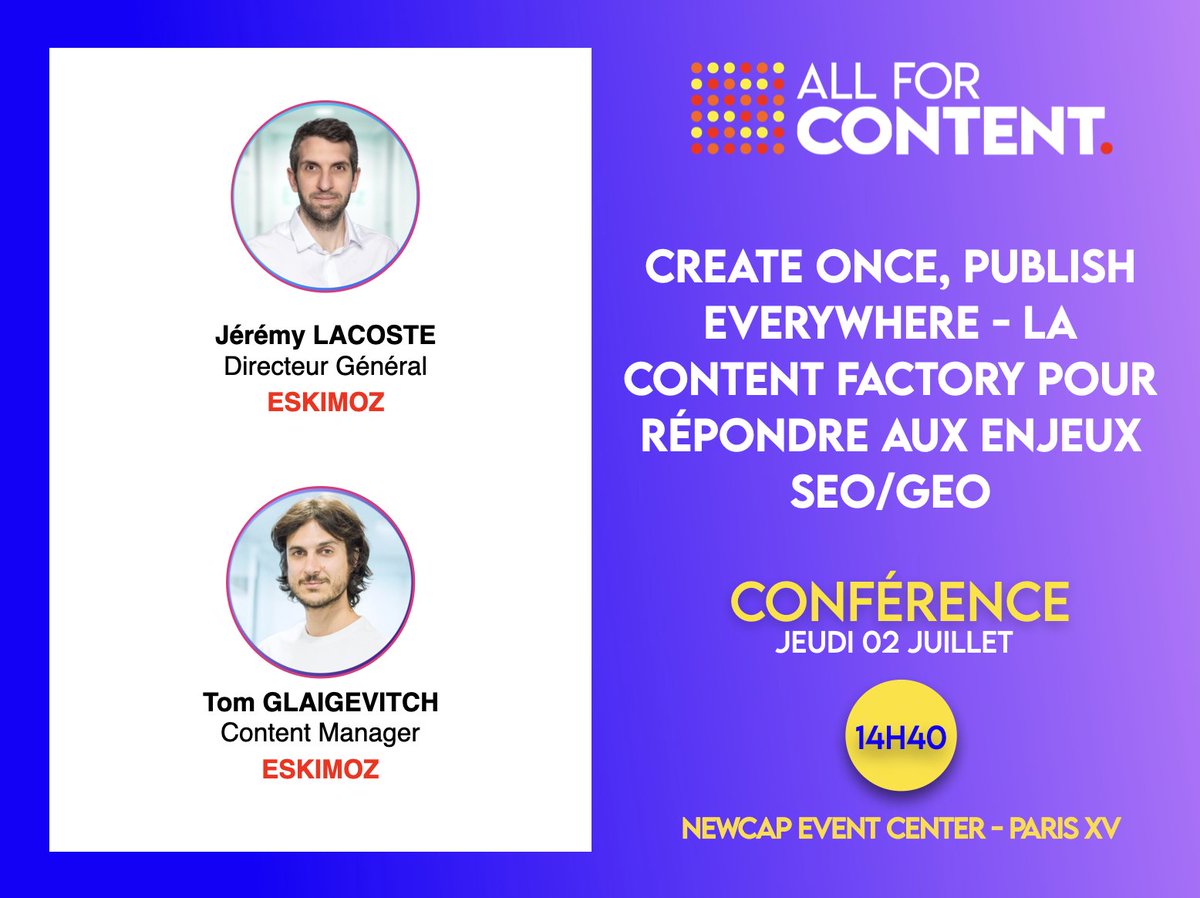 Jérémy LACOSTE
Directeur Général
ESKIMOZ

Tom GLAIGEVITCH
Content Manager
ESKIMOZ

ALL FOR CONTENT.

CREATE ONCE, PUBLISH EVERYWHERE - LA CONTENT FACTORY POUR RÉPONDRE AUX ENJEUX SEO/GEO

CONFÉRENCE
JEUDI 02 JUILLET

14H40

NEWCAP EVENT CENTER - PARIS XV